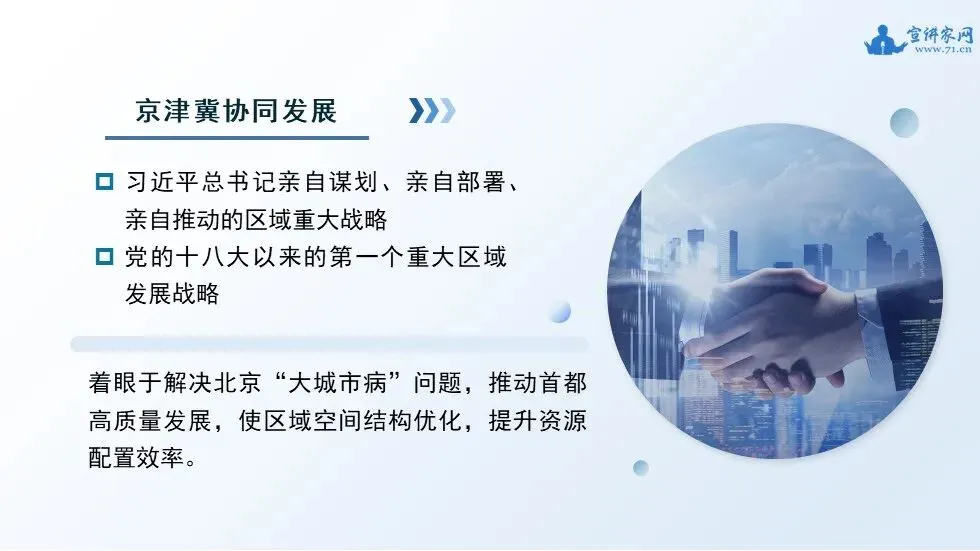 宣讲家网
www.71.cn

京津冀协同发展

习近平总书记亲自谋划、亲自部署、亲自推动的区域重大战略

党的十八大以来的第一个重大区域发展战略

着眼于解决北京“大城市病”问题，推动首都高质量发展，使区域空间结构优化，提升资源配置效率。